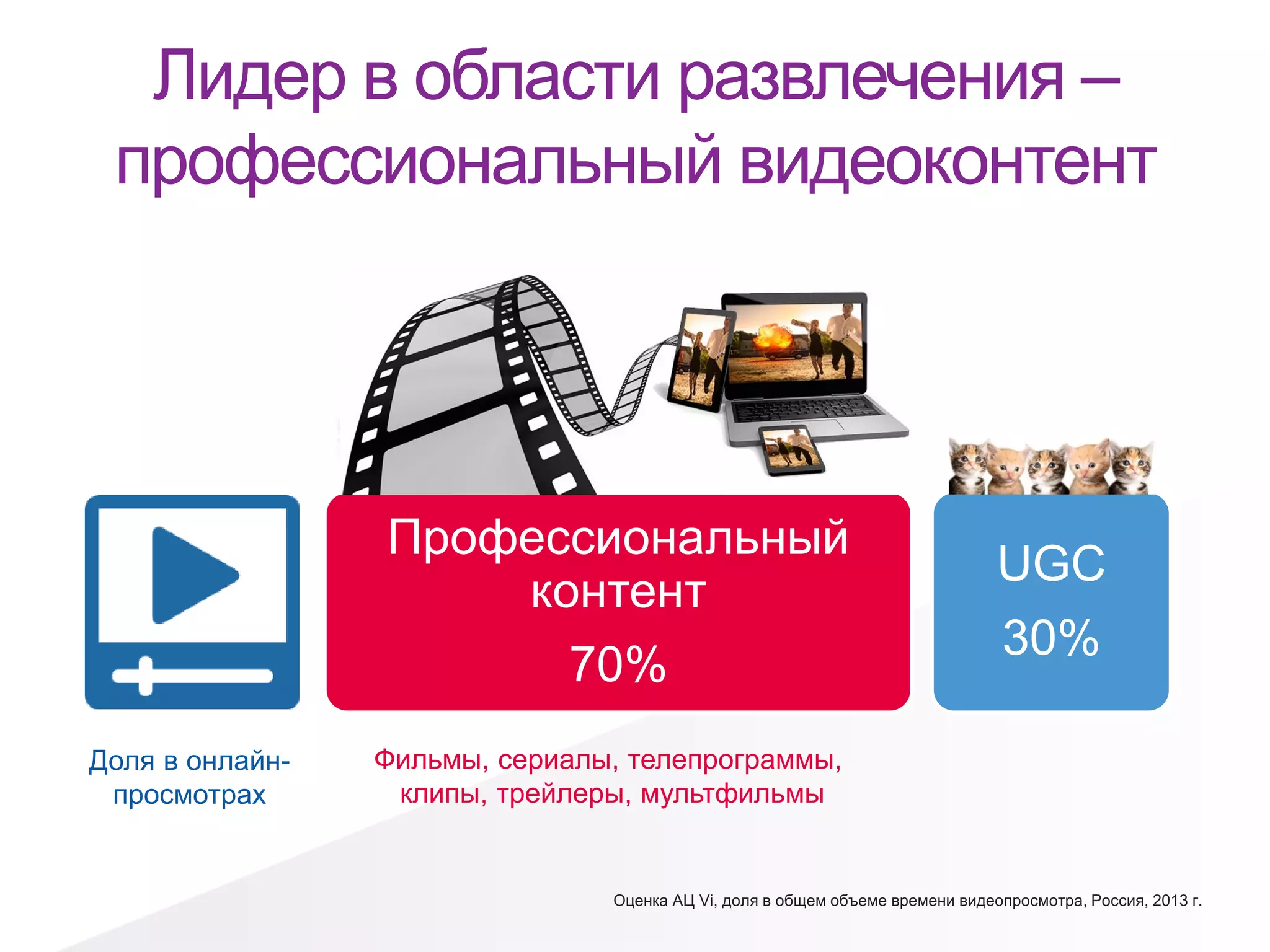 Лидер в области развлечения – профессиональный видеоконтент

Профессиональный контент

70%

UGC

30%

Доля в онлайн-просмотрах

Фильмы, сериалы, телепрограммы, клипы, трейлеры, мультфильмы

Оценка АЦ Vi, доля в общем объеме времени видеопросмотра, Россия, 2013 г.